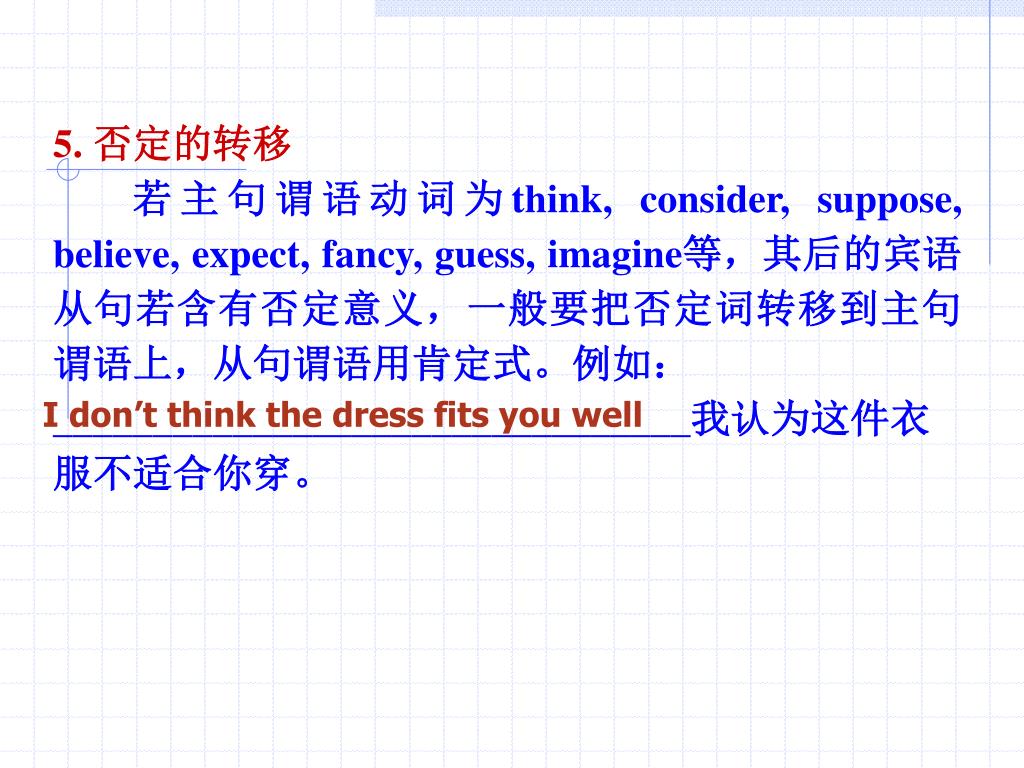 5. 否定的转移

若主句谓语动词为think, consider, suppose, believe, expect, fancy, guess, imagine等，其后的宾语从句若含有否定意义，一般要把否定词转移到主句谓语上，从句谓语用肯定式。例如：

I don’t think the dress fits you well 我认为这件衣服不适合你穿。